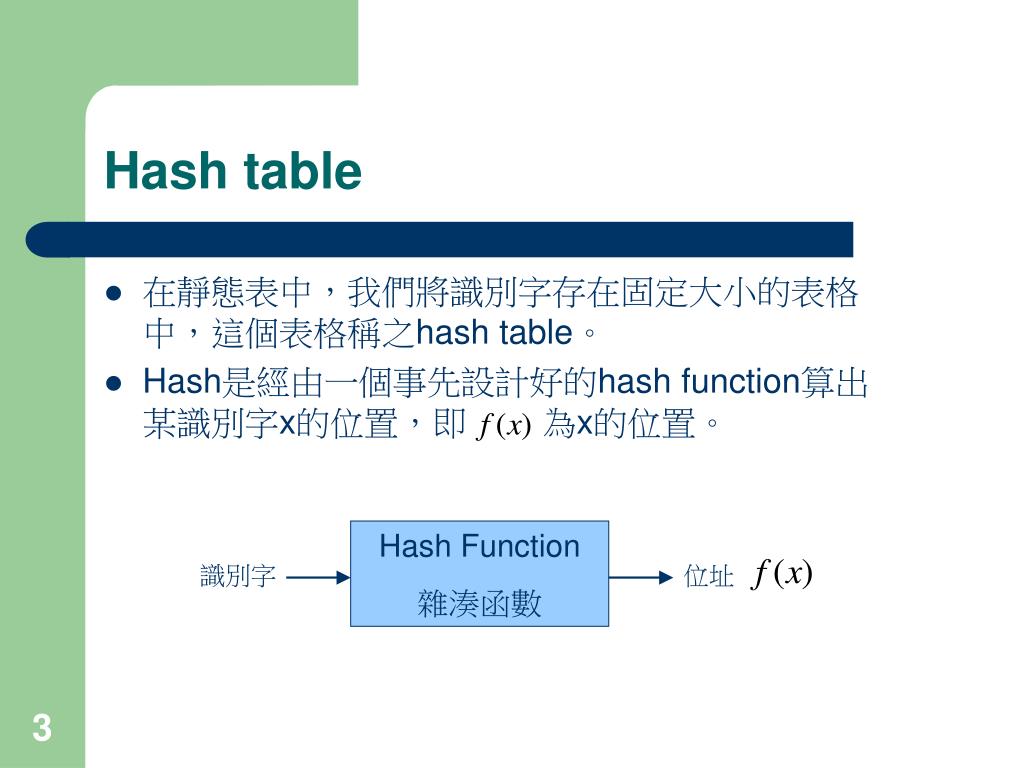 Hash table

- 在靜態表中，我們將識別字存在固定大小的表格中，這個表格稱之hash table。
- Hash是經由一個事先設計好的hash function算出某識別字x的位置，即 $f(x)$ 為x的位置。

識別字

Hash Function
雜湊函數

位址 $f(x)$

3